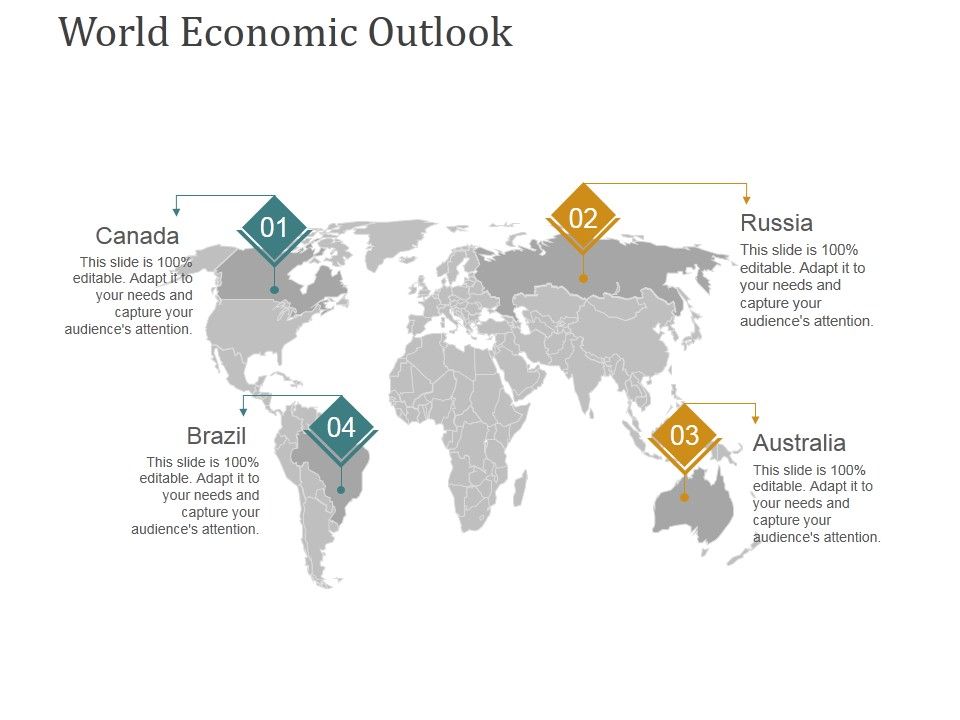 World Economic Outlook

01

Canada

This slide is 100% editable. Adapt it to your needs and capture your audience's attention.

02

Russia

This slide is 100% editable. Adapt it to your needs and capture your audience's attention.

04

Brazil

This slide is 100% editable. Adapt it to your needs and capture your audience's attention.

03

Australia

This slide is 100% editable. Adapt it to your needs and capture your audience's attention.